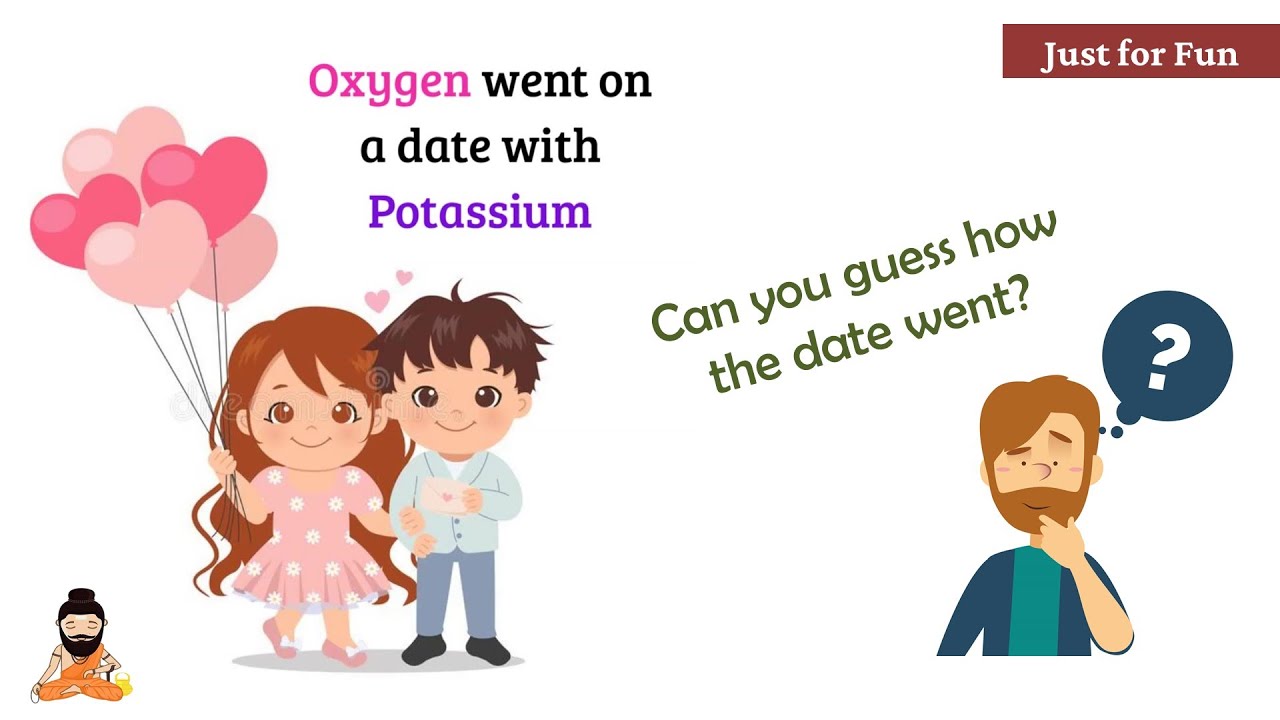 Just for Fun

Oxygen went on a date with Potassium

Can you guess how the date went?

?